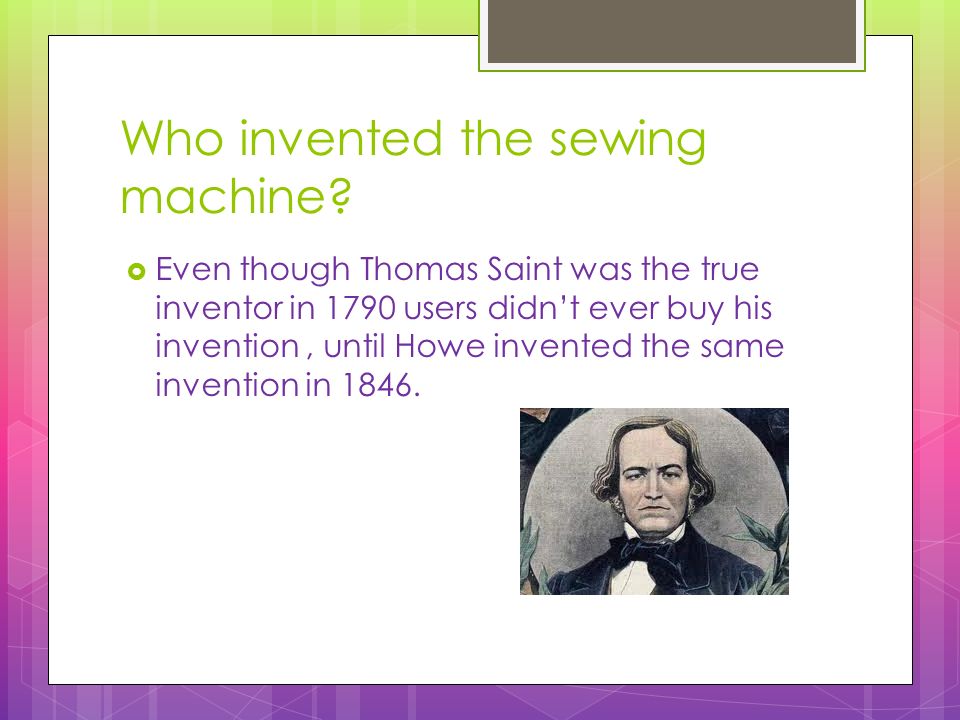 Who invented the sewing machine?

Even though Thomas Saint was the true inventor in 1790 users didn't ever buy his invention , until Howe invented the same invention in 1846.